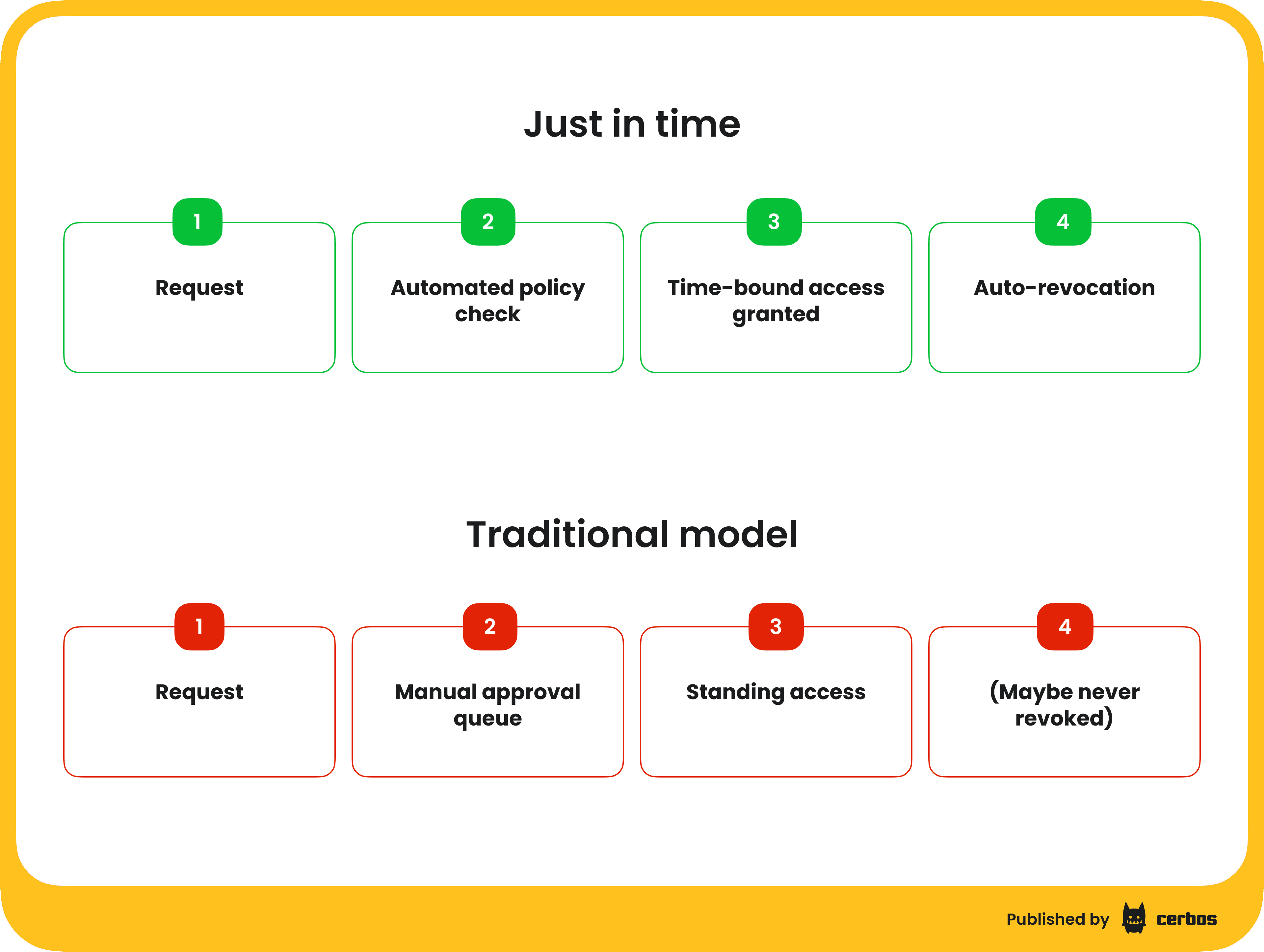 Just in time

1
Request

2
Automated policy check

3
Time-bound access granted

4
Auto-revocation

Traditional model

1
Request

2
Manual approval queue

3
Standing access

4
(Maybe never revoked)

Published by cerbos